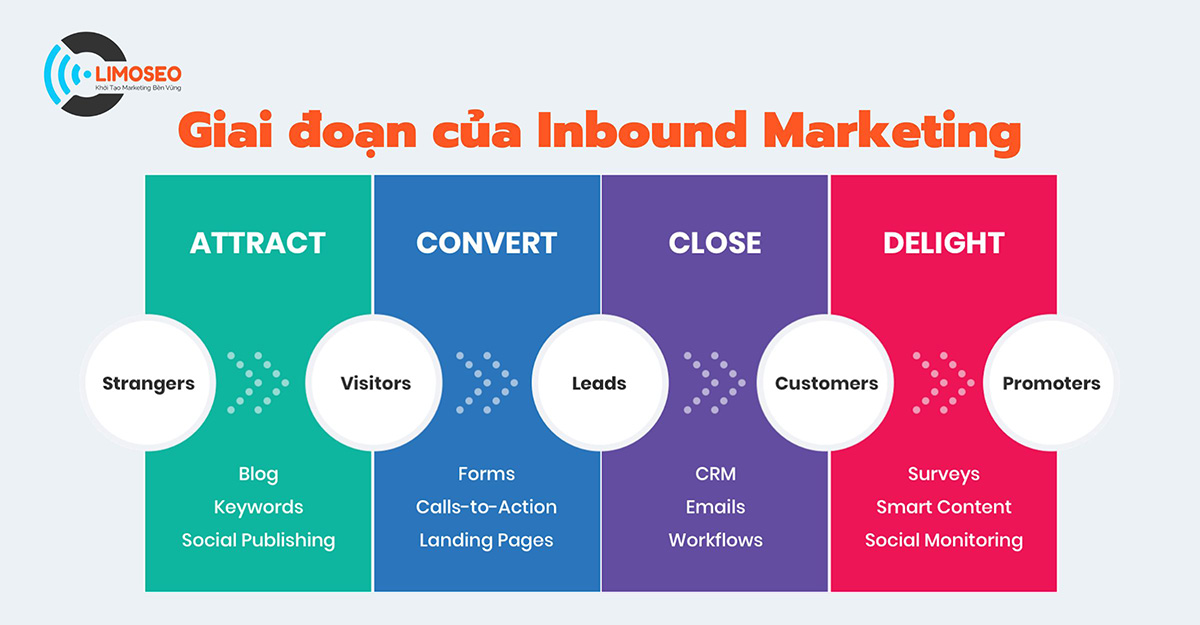 LIMOSEO
Khởi Tạo Marketing Bền Vững

Giai đoạn của Inbound Marketing

ATTRACT

CONVERT

CLOSE

DELIGHT

Strangers

Visitors

Leads

Customers

Promoters

Blog
Keywords
Social Publishing

Forms
Calls-to-Action
Landing Pages

CRM
Emails
Workflows

Surveys
Smart Content
Social Monitoring